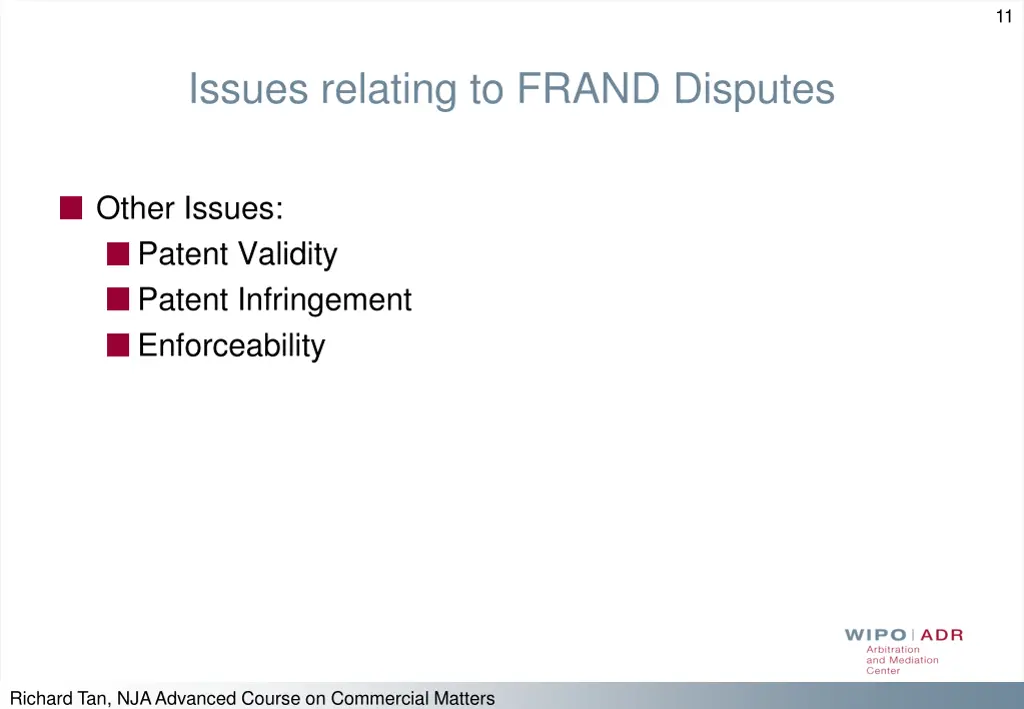 11

Issues relating to FRAND Disputes

Other Issues:

Patent Validity

Patent Infringement

Enforceability

WIPO | ADR
Arbitration and Mediation Center

Richard Tan, NJA Advanced Course on Commercial Matters